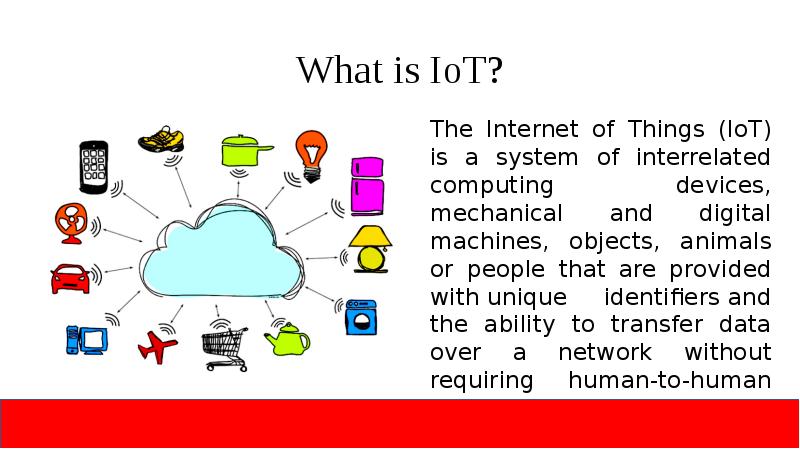 What is IoT?

The Internet of Things (IoT) is a system of interrelated computing devices, mechanical and digital machines, objects, animals or people that are provided with unique identifiers and the ability to transfer data over a network without requiring human-to-human